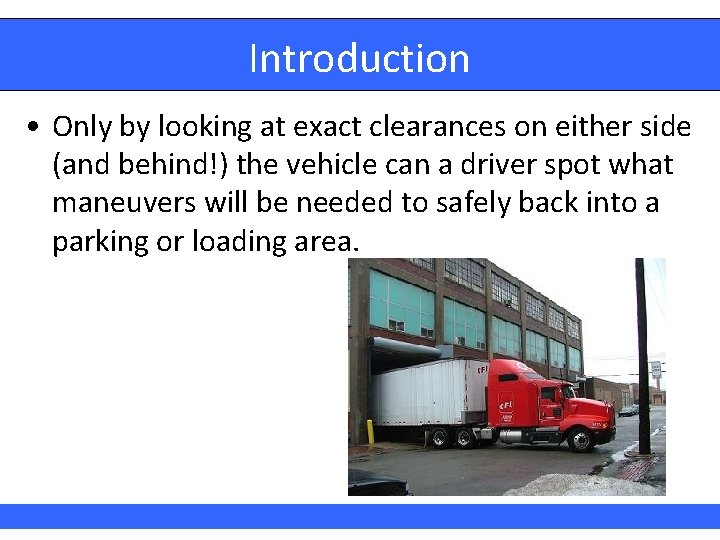 Introduction

• Only by looking at exact clearances on either side (and behind!) the vehicle can a driver spot what maneuvers will be needed to safely back into a parking or loading area.

CFI

CFI